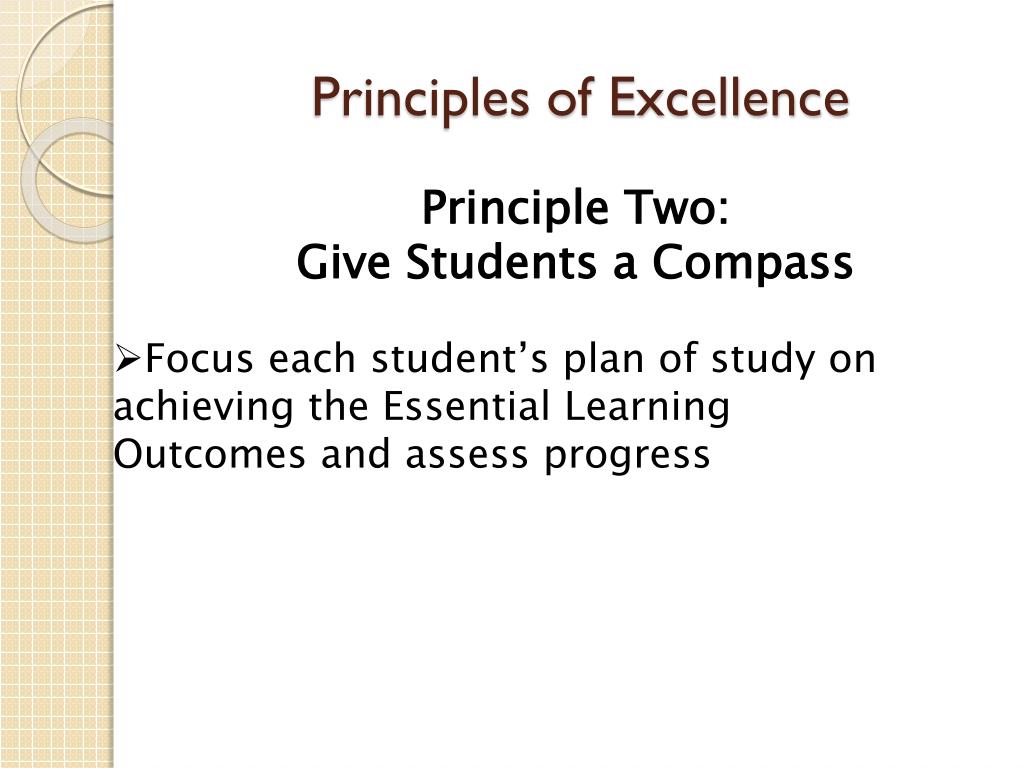 Principles of Excellence

Principle Two:
Give Students a Compass

➢Focus each student’s plan of study on achieving the Essential Learning Outcomes and assess progress